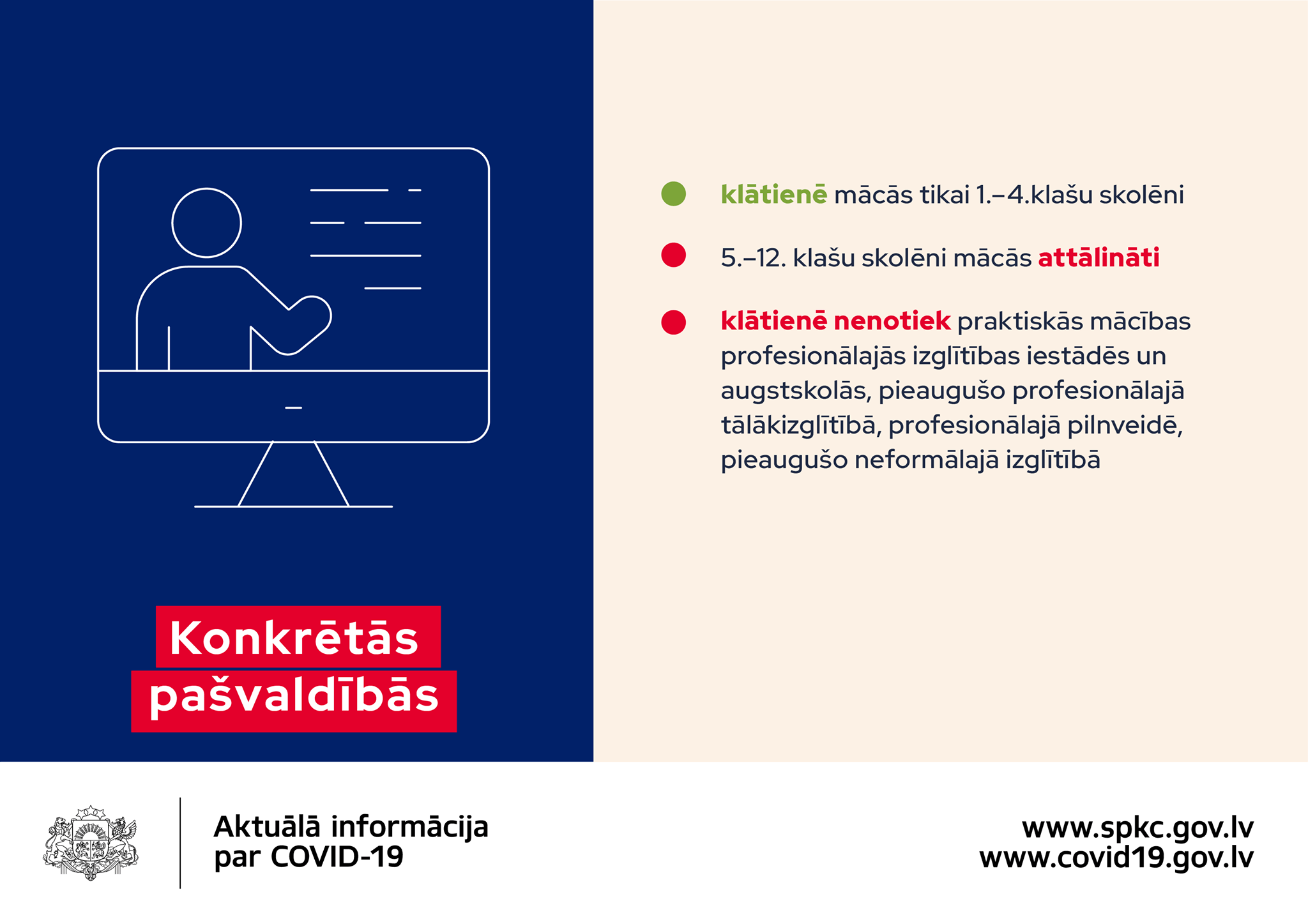 Konkrētās pašvaldībās

klātienē mācās tikai 1.–4.klašu skolēni

5.–12. klašu skolēni mācās attālināti

klātienē nenotiek praktiskās mācības profesionālajās izglītības iestādēs un augstskolās, pieaugušo profesionālajā tālākizglītībā, profesionālajā pilnveidē, pieaugušo neformālajā izglītībā

Aktuālā informācija par COVID-19

www.spkc.gov.lv
www.covid19.gov.lv